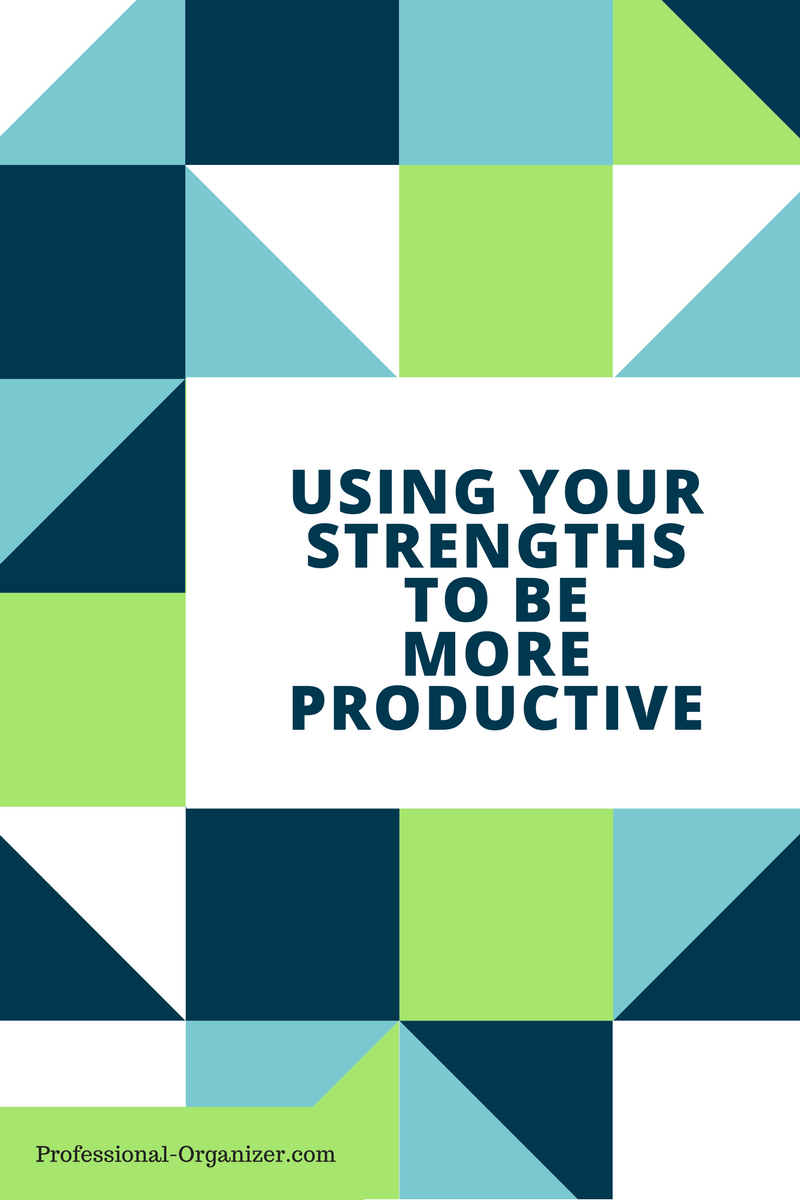 USING YOUR STRENGTHS TO BE MORE PRODUCTIVE

Professional-Organizer.com